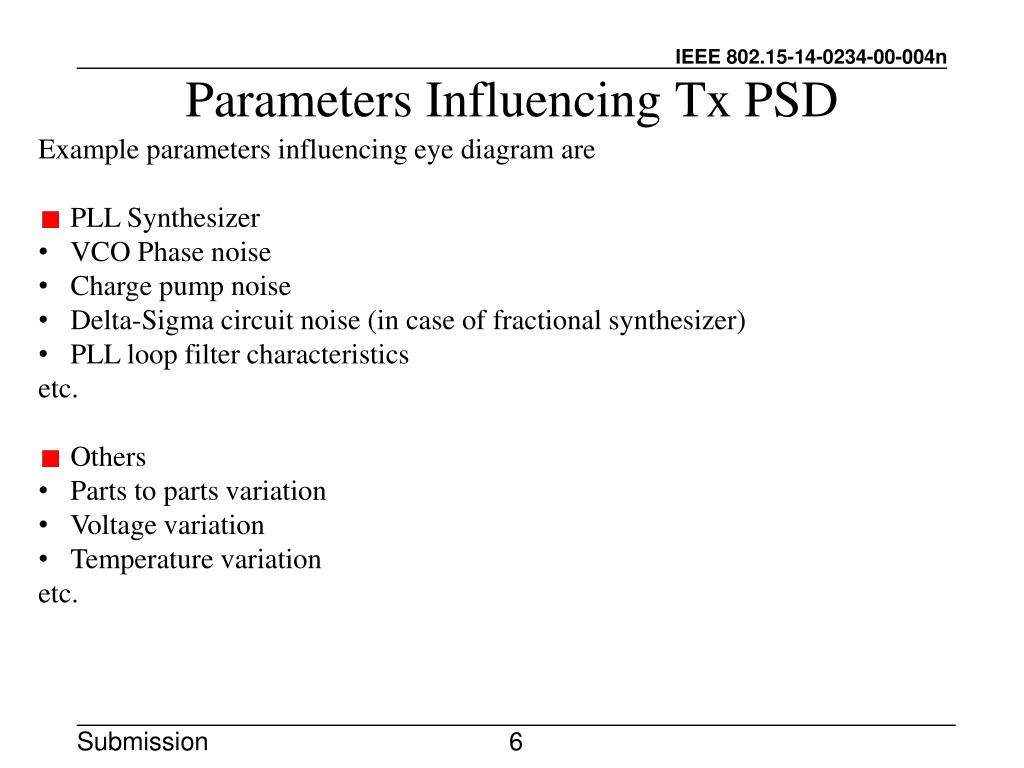 IEEE 802.15-14-0234-00-004n

Parameters Influencing Tx PSD

Example parameters influencing eye diagram are

■ PLL Synthesizer
• VCO Phase noise
• Charge pump noise
• Delta-Sigma circuit noise (in case of fractional synthesizer)
• PLL loop filter characteristics
etc.

■ Others
• Parts to parts variation
• Voltage variation
• Temperature variation
etc.

Submission

6